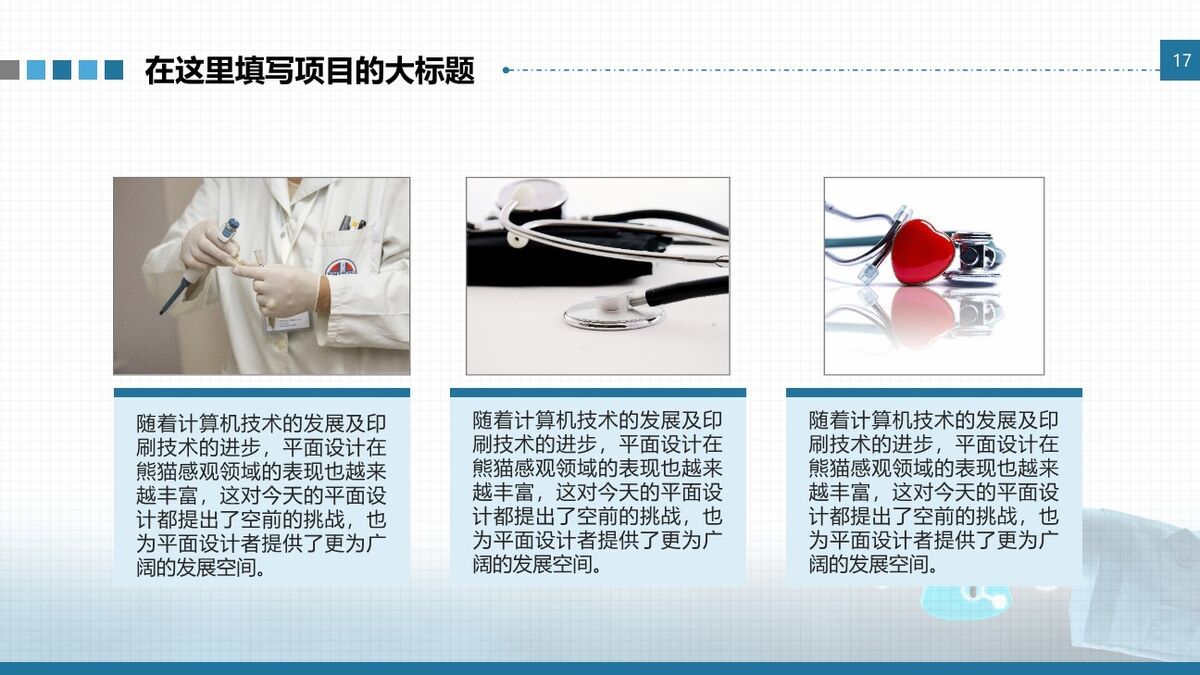 在这里填写项目的大标题

17

随着计算机技术的发展及印刷技术的进步，平面设计在熊猫感观领域的表现也越来越丰富，这对今天的平面设计都提出了空前的挑战，也为平面设计者提供了更为广阔的发展空间。

随着计算机技术的发展及印刷技术的进步，平面设计在熊猫感观领域的表现也越来越丰富，这对今天的平面设计都提出了空前的挑战，也为平面设计者提供了更为广阔的发展空间。

随着计算机技术的发展及印刷技术的进步，平面设计在熊猫感观领域的表现也越来越丰富，这对今天的平面设计都提出了空前的挑战，也为平面设计者提供了更为广阔的发展空间。